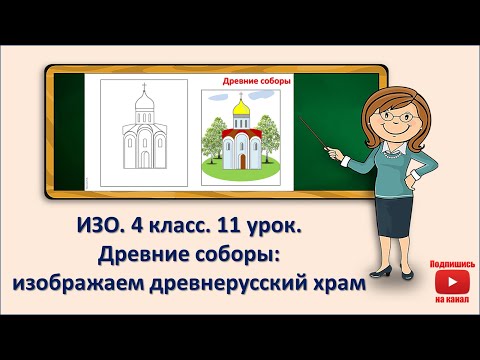 Древние соборы

ИЗО. 4 класс. 11 урок.
Древние соборы:
изображаем древнерусский храм

Подпишись
на канал